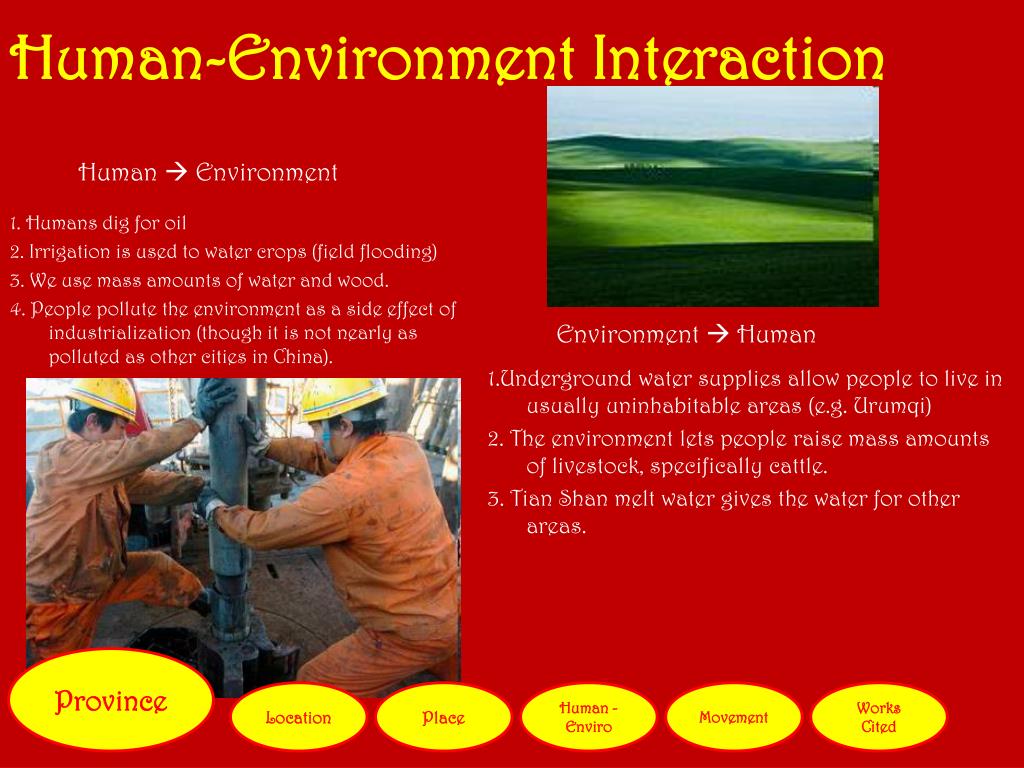 Human-Environment Interaction

Human → Environment

1. Humans dig for oil
2. Irrigation is used to water crops (field flooding)
3. We use mass amounts of water and wood.
4. People pollute the environment as a side effect of industrialization (though it is not nearly as polluted as other cities in China).

Environment → Human

1.Underground water supplies allow people to live in usually uninhabitable areas (e.g. Urumqi)
2. The environment lets people raise mass amounts of livestock, specifically cattle.
3. Tian Shan melt water gives the water for other areas.

Province

Location

Place

Human - Enviro

Movement

Works Cited